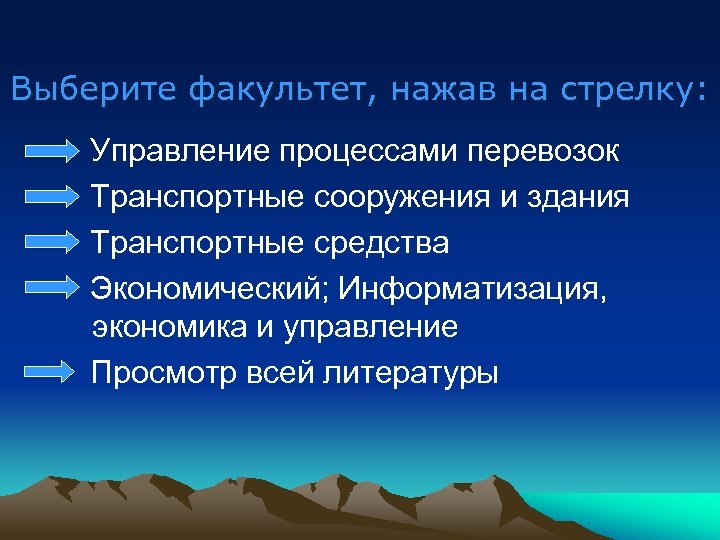 Выберите факультет, нажав на стрелку:

Управление процессами перевозок

Транспортные сооружения и здания

Транспортные средства

Экономический; Информатизация, экономика и управление

Просмотр всей литературы